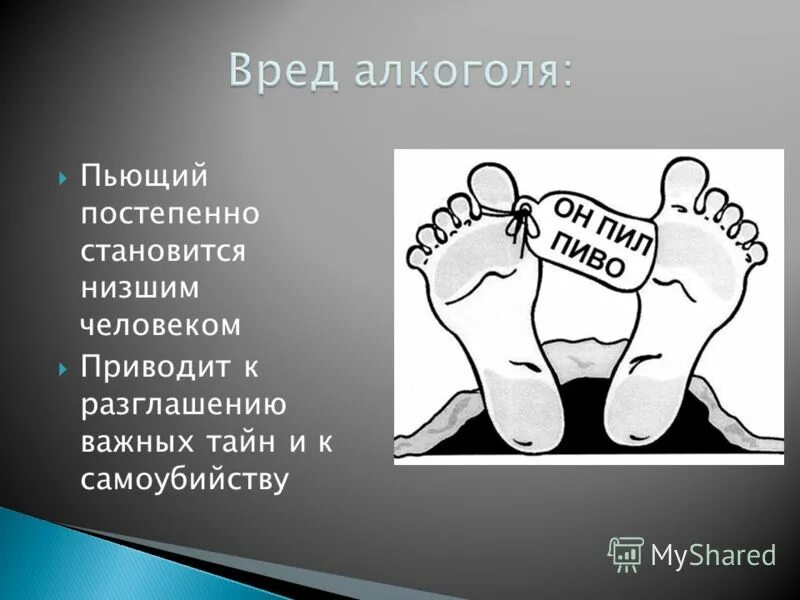 Вред алкоголя:

Пьющий постепенно становится низшим человеком

Приводит к разглашению важных тайн и к самоубийству

ОН ПИЛ ПИВО

MyShared